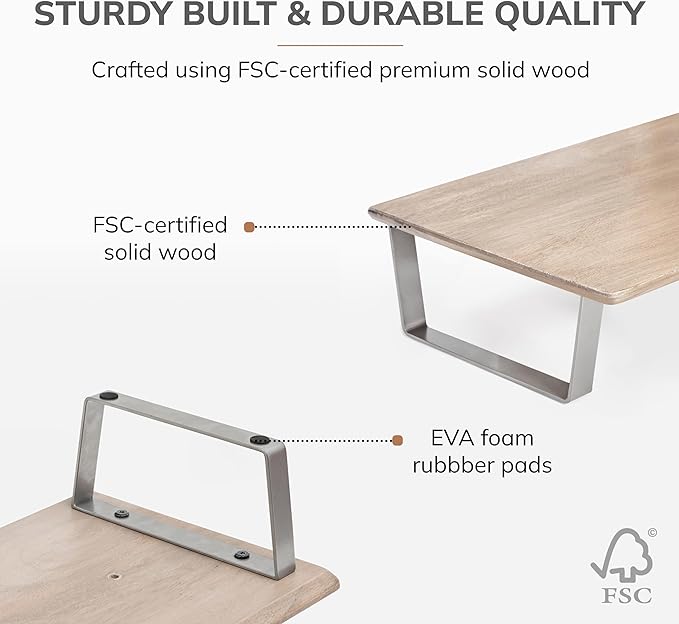 STURDY BUILT & DURABLE QUALITY

Crafted using FSC-certified premium solid wood

FSC-certified solid wood

EVA foam rubbber pads

©
FSC